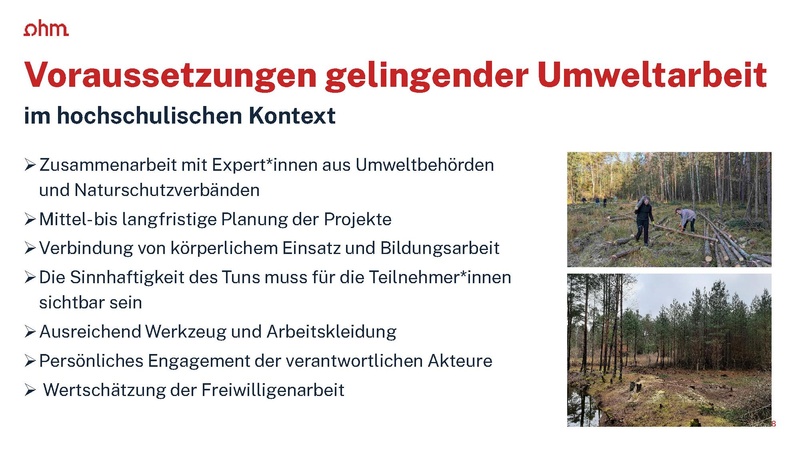 ohm

Voraussetzungen gelingender Umweltarbeit

im hochschulischen Kontext

➢ Zusammenarbeit mit Expert*innen aus Umweltbehörden und Naturschutzverbänden

➢ Mittel-bis langfristige Planung der Projekte

➢ Verbindung von körperlichem Einsatz und Bildungsarbeit

➢ Die Sinnhaftigkeit des Tuns muss für die Teilnehmer*innen sichtbar sein

➢ Ausreichend Werkzeug und Arbeitskleidung

➢ Persönliches Engagement der verantwortlichen Akteure

➢ Wertschätzung der Freiwilligenarbeit

8